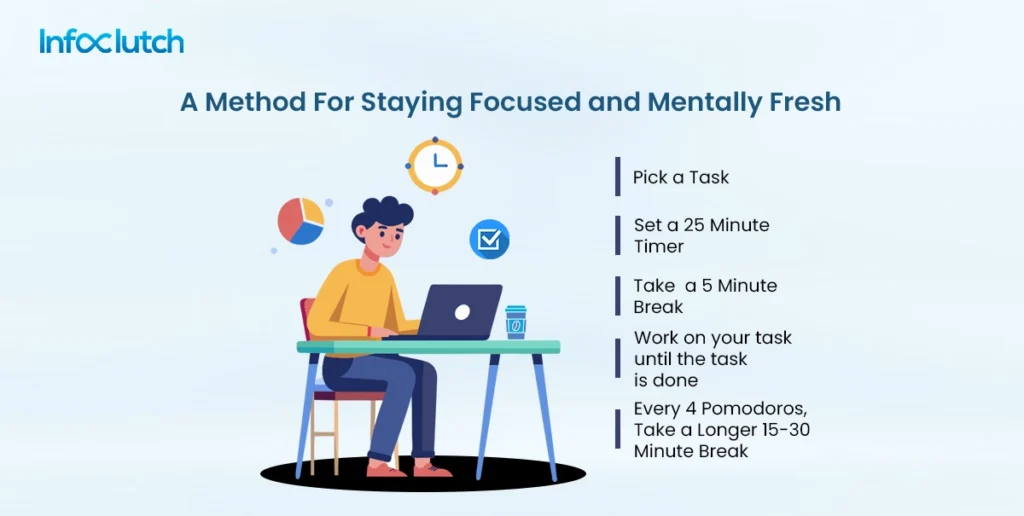 Infoclutch

A Method For Staying Focused and Mentally Fresh

Pick a Task

Set a 25 Minute Timer

Take a 5 Minute Break

Work on your task until the task is done

Every 4 Pomodoros, Take a Longer 15-30 Minute Break